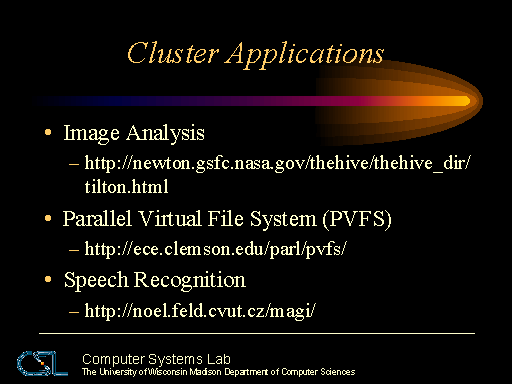 Cluster Applications

• Image Analysis
  – http://newton.gsfc.nasa.gov/thehive/thehive_dir/tilton.html
• Parallel Virtual File System (PVFS)
  – http://ece.clemson.edu/parl/pvfs/
• Speech Recognition
  – http://noel.feld.cvut.cz/magi/

CSL
Computer Systems Lab
The University of Wisconsin Madison Department of Computer Sciences